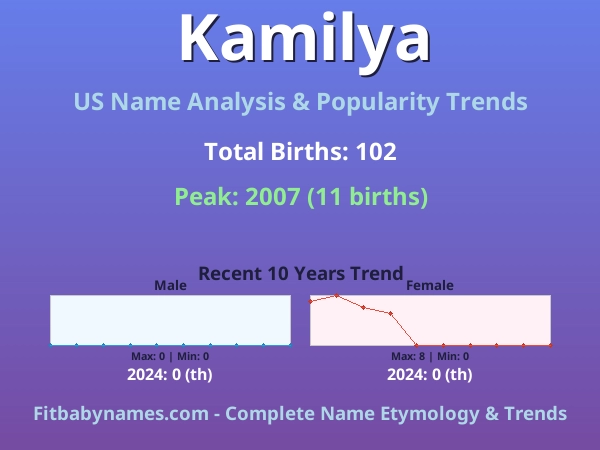 Kamilya

US Name Analysis & Popularity Trends

Total Births: 102

Peak: 2007 (11 births)

Recent 10 Years Trend

Male

Max: 0 | Min: 0

2024: 0 (th)

Female

Max: 8 | Min: 0

2024: 0 (th)

Fitbabynames.com - Complete Name Etymology & Trends